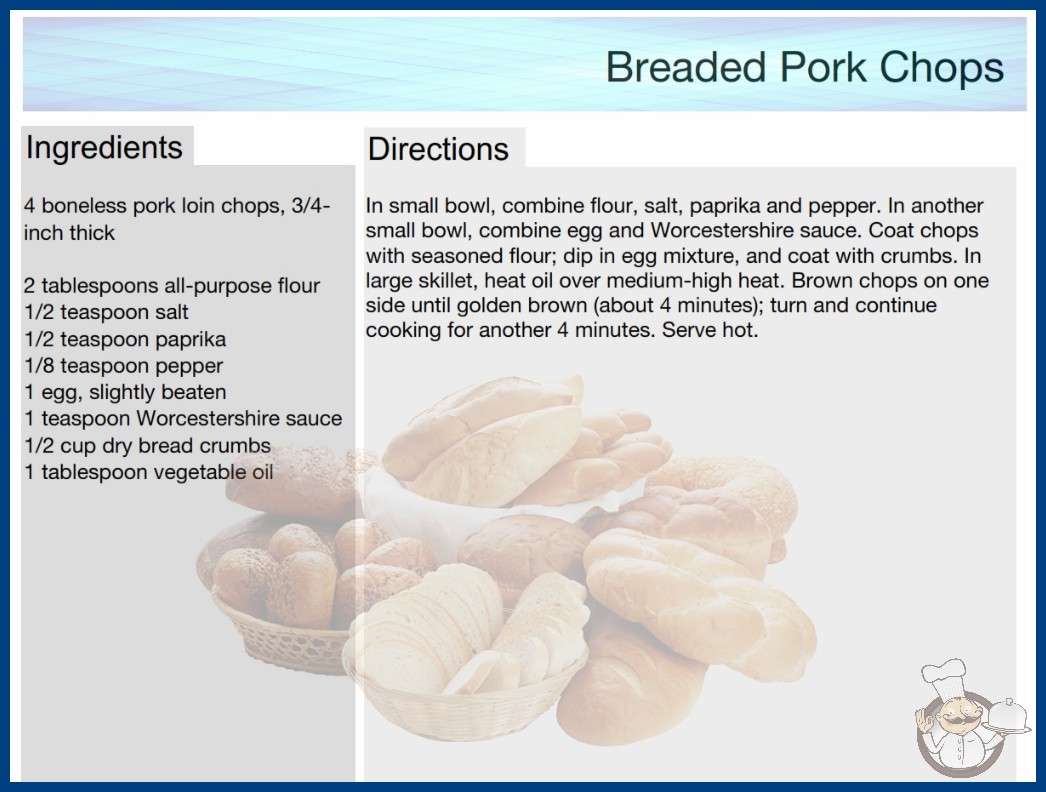 Breaded Pork Chops

Ingredients

4 boneless pork loin chops, 3/4-inch thick

2 tablespoons all-purpose flour
1/2 teaspoon salt
1/2 teaspoon paprika
1/8 teaspoon pepper
1 egg, slightly beaten
1 teaspoon Worcestershire sauce
1/2 cup dry bread crumbs
1 tablespoon vegetable oil

Directions

In small bowl, combine flour, salt, paprika and pepper. In another small bowl, combine egg and Worcestershire sauce. Coat chops with seasoned flour; dip in egg mixture, and coat with crumbs. In large skillet, heat oil over medium-high heat. Brown chops on one side until golden brown (about 4 minutes); turn and continue cooking for another 4 minutes. Serve hot.